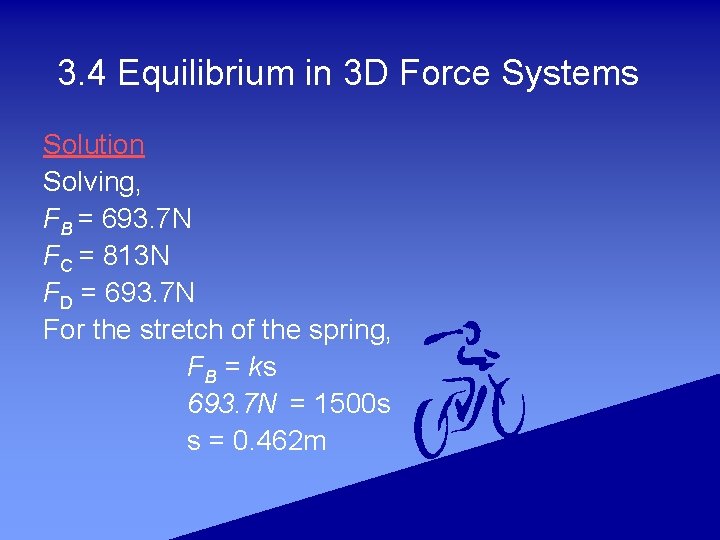 3.4 Equilibrium in 3D Force Systems

Solution
Solving,
$F_B = 693.7N$
$F_C = 813N$
$F_D = 693.7N$
For the stretch of the spring,
$F_B = ks$
$693.7N = 1500s$
$s = 0.462m$